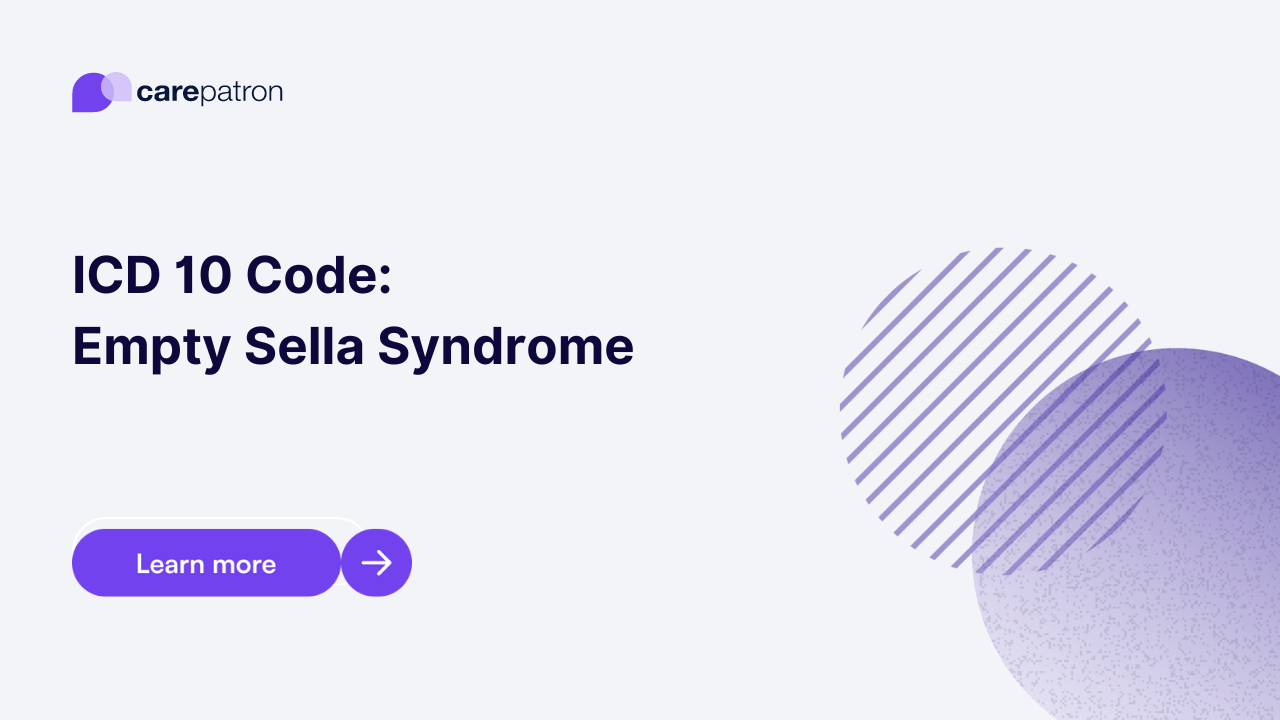 carepatron

ICD 10 Code:
Empty Sella Syndrome

Learn more